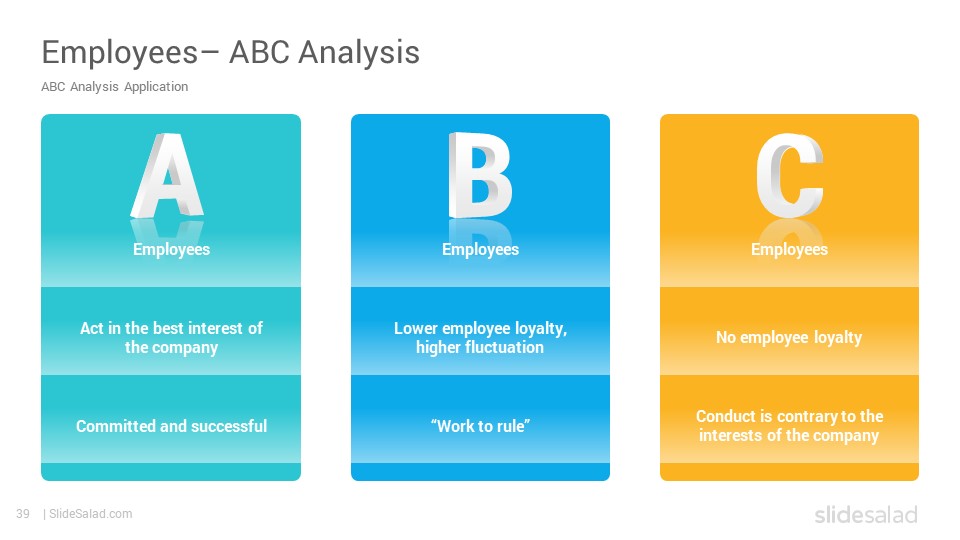 Employees– ABC Analysis

ABC Analysis Application

A

Employees

Act in the best interest of the company

Committed and successful

B

Employees

Lower employee loyalty, higher fluctuation

“Work to rule”

C

Employees

No employee loyalty

Conduct is contrary to the interests of the company

39 | SlideSalad.com

slidesalad